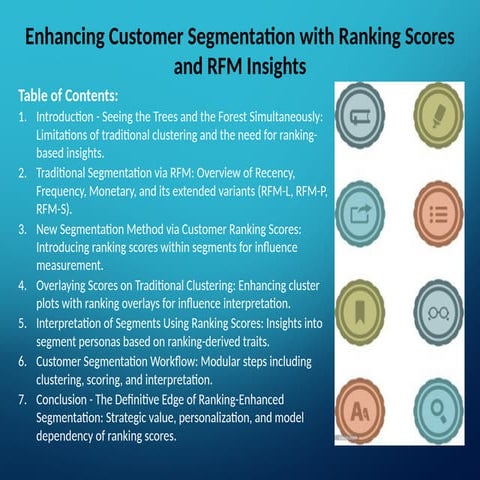 Enhancing Customer Segmentation with Ranking Scores and RFM Insights

Table of Contents:

1. Introduction - Seeing the Trees and the Forest Simultaneously: Limitations of traditional clustering and the need for ranking-based insights.
2. Traditional Segmentation via RFM: Overview of Recency, Frequency, Monetary, and its extended variants (RFM-L, RFM-P, RFM-S).
3. New Segmentation Method via Customer Ranking Scores: Introducing ranking scores within segments for influence measurement.
4. Overlaying Scores on Traditional Clustering: Enhancing cluster plots with ranking overlays for influence interpretation.
5. Interpretation of Segments Using Ranking Scores: Insights into segment personas based on ranking-derived traits.
6. Customer Segmentation Workflow: Modular steps including clustering, scoring, and interpretation.
7. Conclusion - The Definitive Edge of Ranking-Enhanced Segmentation: Strategic value, personalization, and model dependency of ranking scores.

Aa